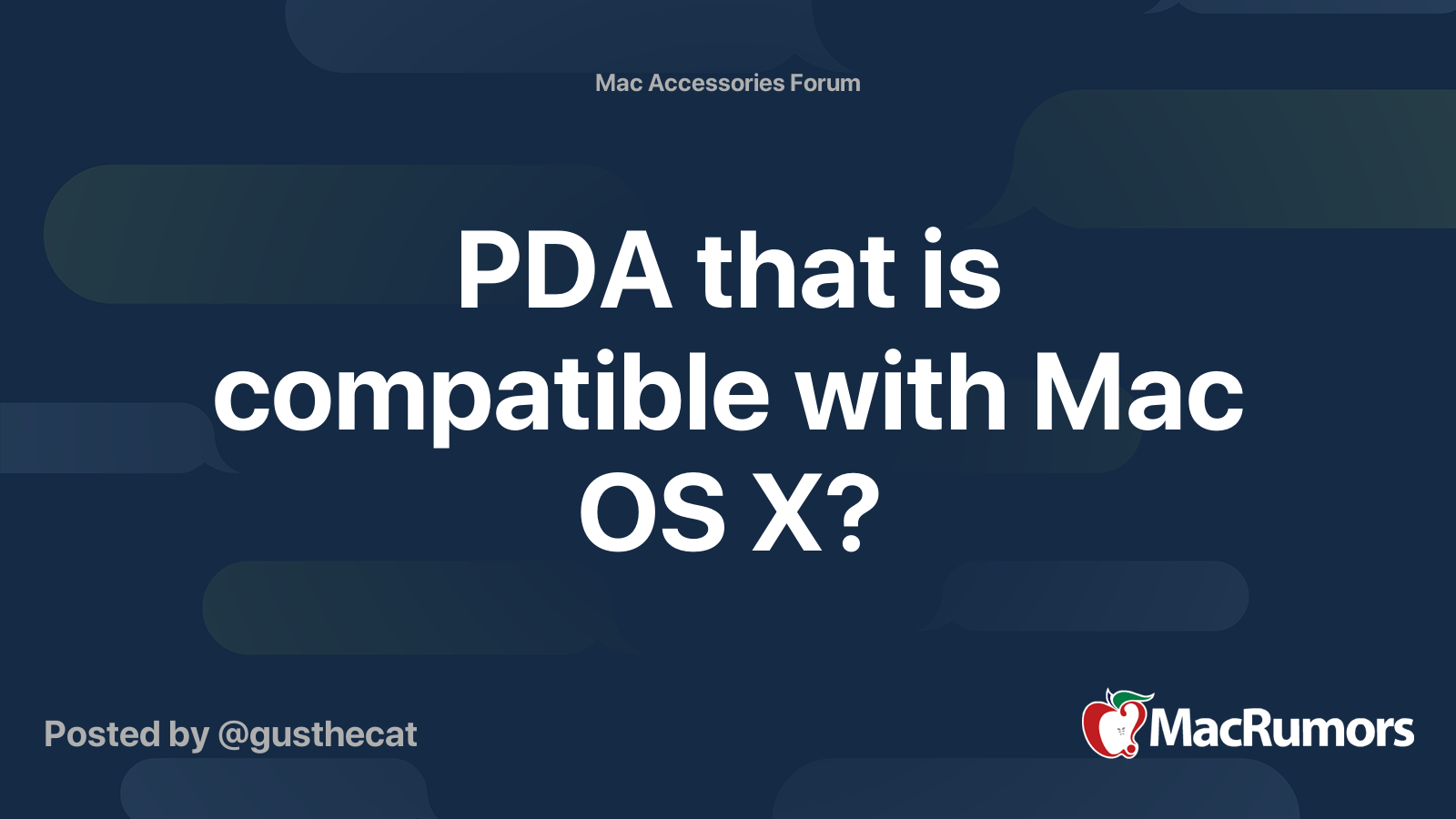 Mac Accessories Forum

PDA that is compatible with Mac OS X?

Posted by @gusthecat

MacRumors